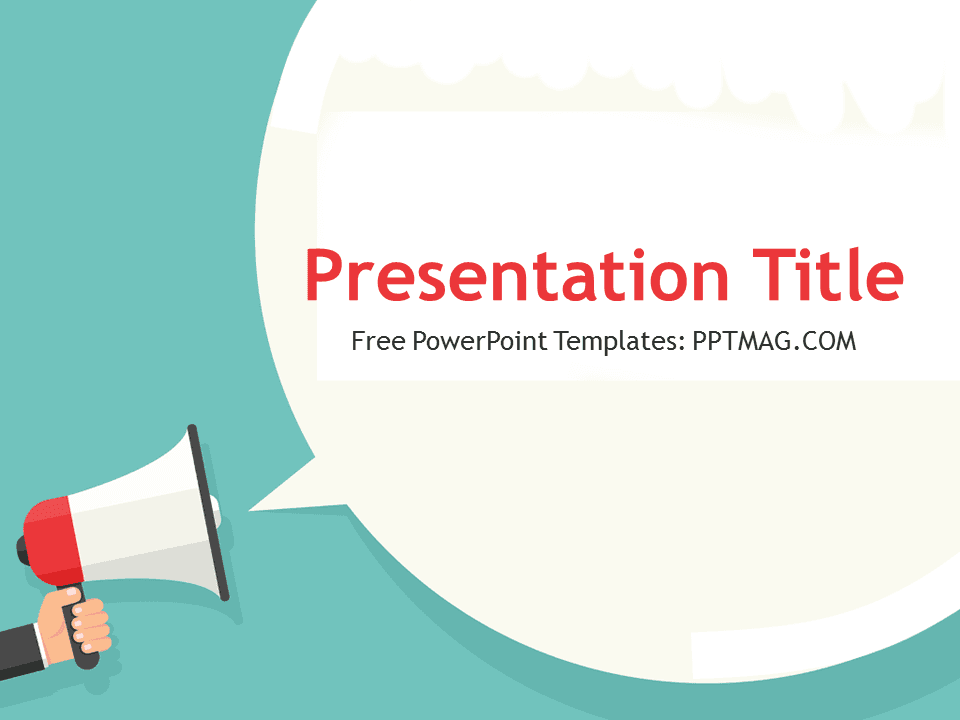 Presentation Title

Free PowerPoint Templates: PPTMAG.COM